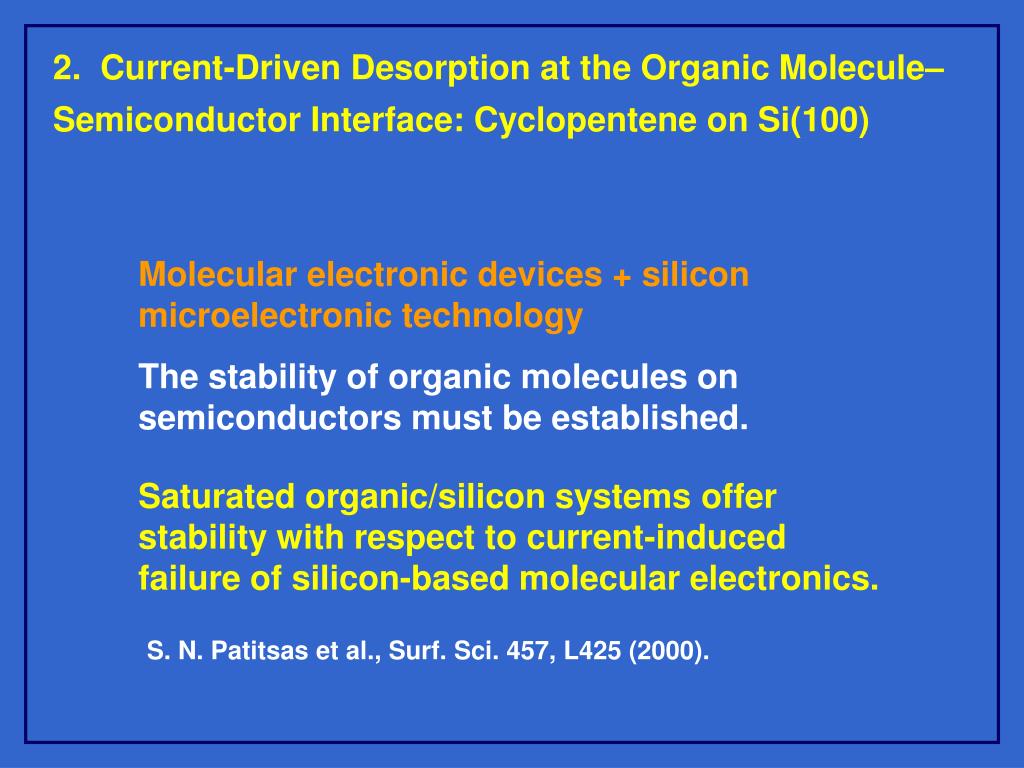 2. Current-Driven Desorption at the Organic Molecule–Semiconductor Interface: Cyclopentene on Si(100)

Molecular electronic devices + silicon microelectronic technology

The stability of organic molecules on semiconductors must be established.

Saturated organic/silicon systems offer stability with respect to current-induced failure of silicon-based molecular electronics.

S. N. Patitsas et al., Surf. Sci. 457, L425 (2000).